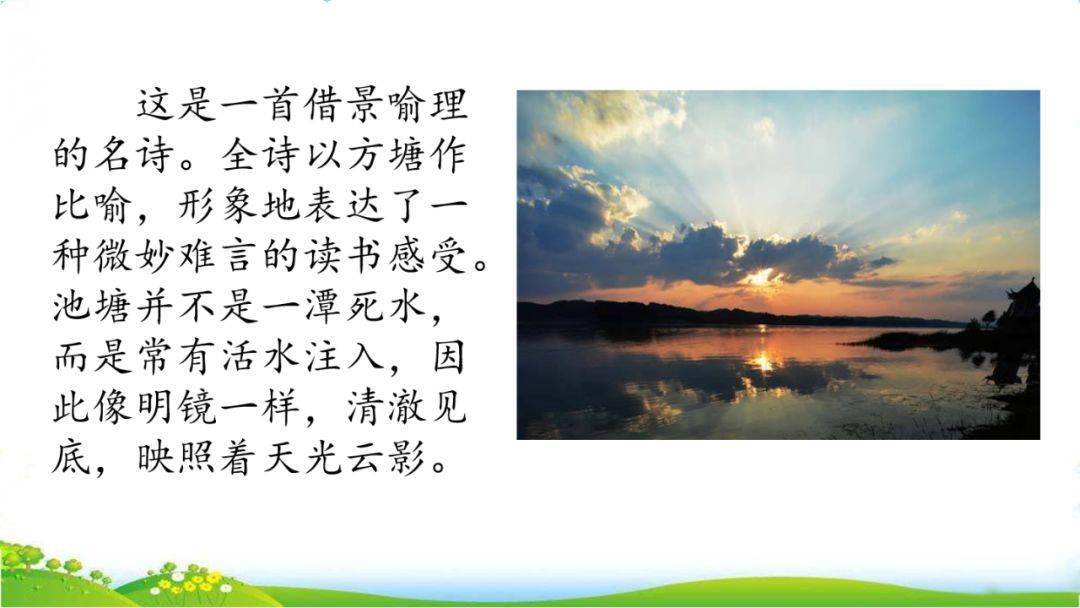 这是一首借景喻理的名诗。全诗以方塘作比喻，形象地表达了一种微妙难言的读书感受。池塘并不是一潭死水，而是常有活水注入，因此像明镜一样，清澈见底，映照着天光云影。